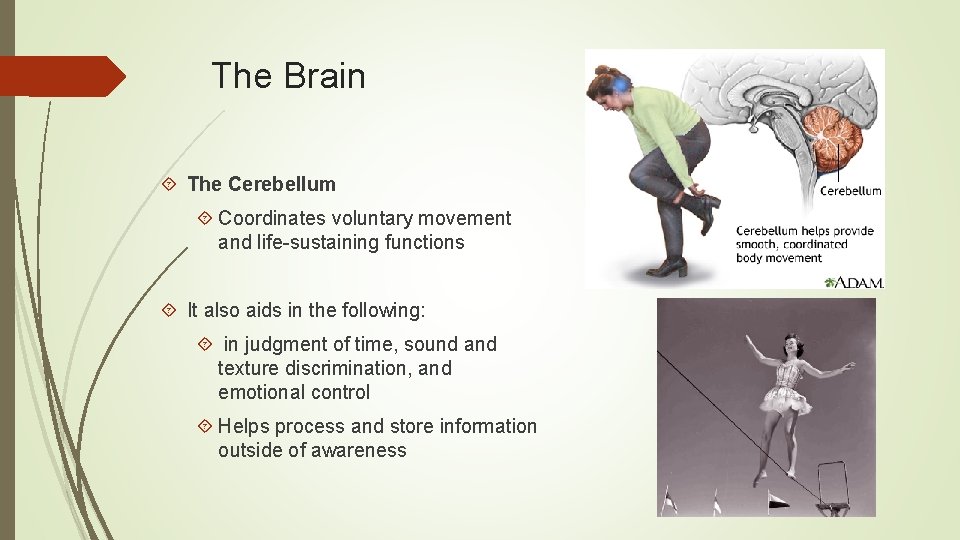 The Brain

The Cerebellum

Coordinates voluntary movement and life-sustaining functions

It also aids in the following:

in judgment of time, sound and texture discrimination, and emotional control

Helps process and store information outside of awareness

Cerebellum

Cerebellum helps provide smooth, coordinated body movement

A.D.A.M.